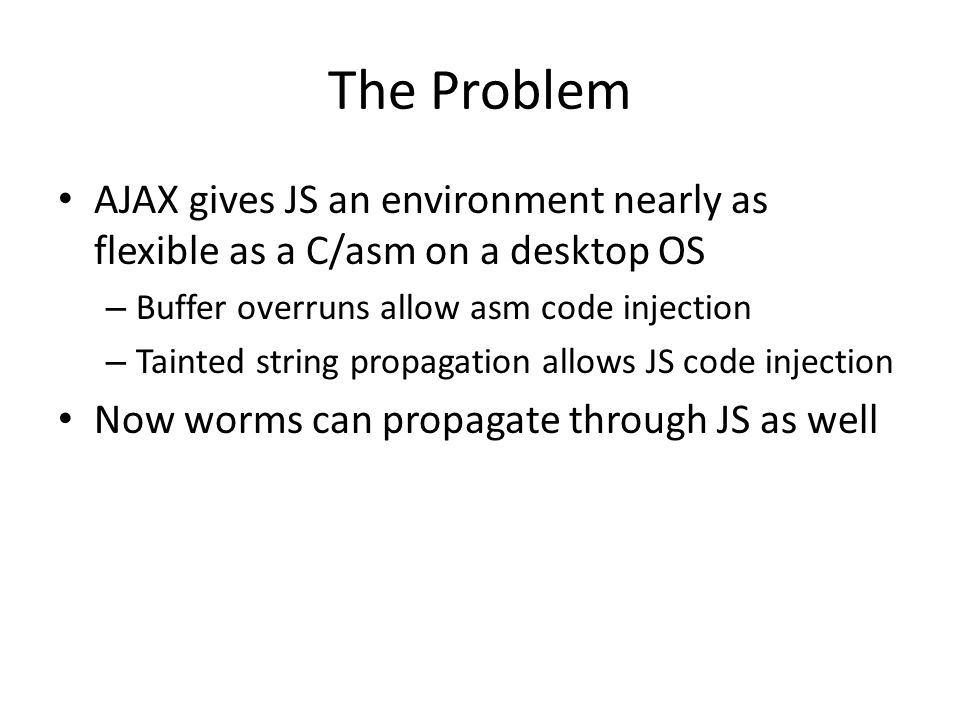 The Problem

• AJAX gives JS an environment nearly as flexible as a C/asm on a desktop OS

– Buffer overruns allow asm code injection

– Tainted string propagation allows JS code injection

• Now worms can propagate through JS as well